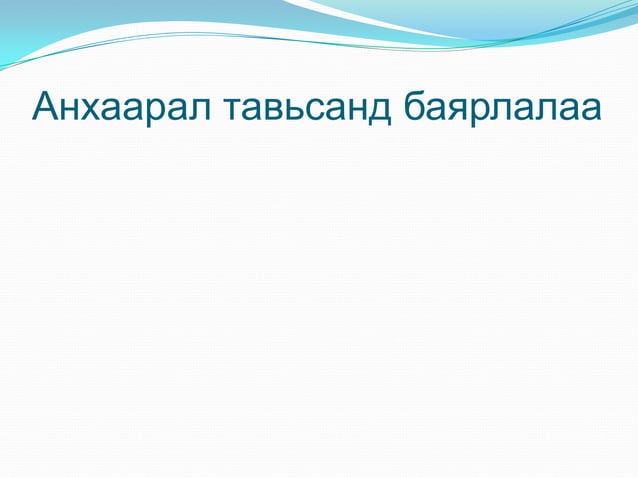 Анхаарал тавьсанд баярлалаа